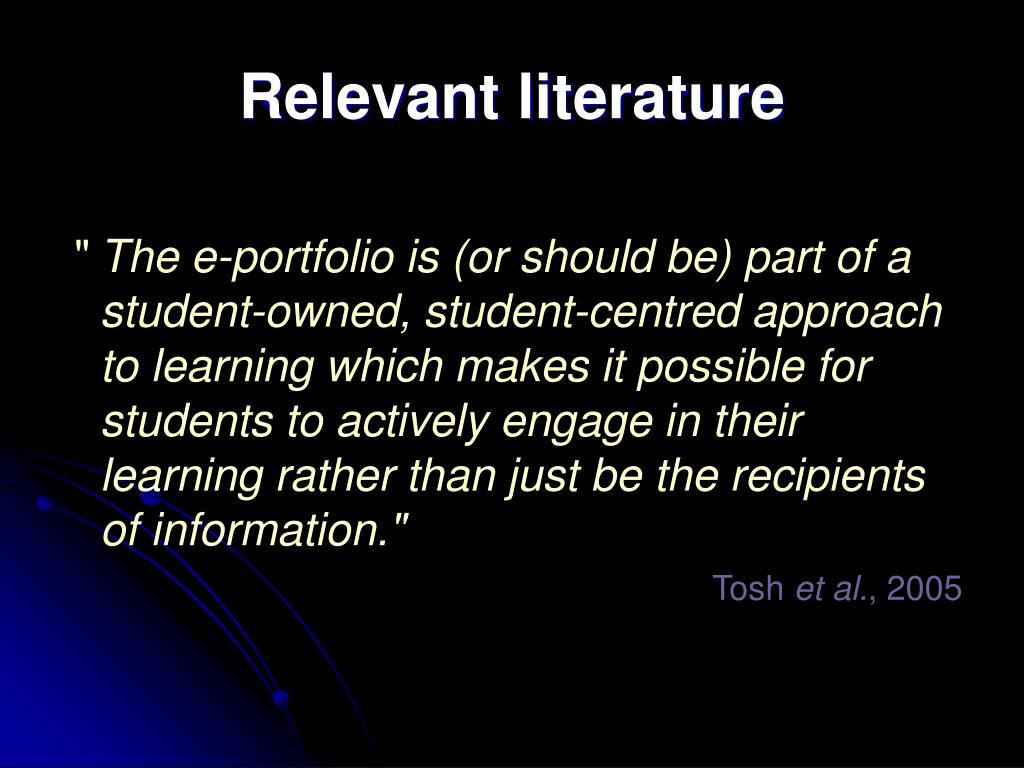 Relevant literature

" The e-portfolio is (or should be) part of a student-owned, student-centred approach to learning which makes it possible for students to actively engage in their learning rather than just be the recipients of information."

Tosh et al., 2005